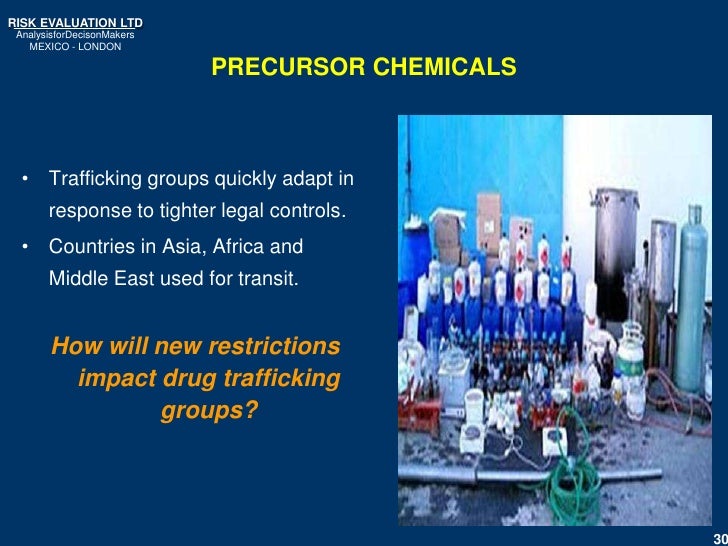 RISK EVALUATION LTD
AnalysisforDecisonMakers
MEXICO - LONDON

PRECURSOR CHEMICALS

• Trafficking groups quickly adapt in response to tighter legal controls.
• Countries in Asia, Africa and Middle East used for transit.

How will new restrictions impact drug trafficking groups?

30